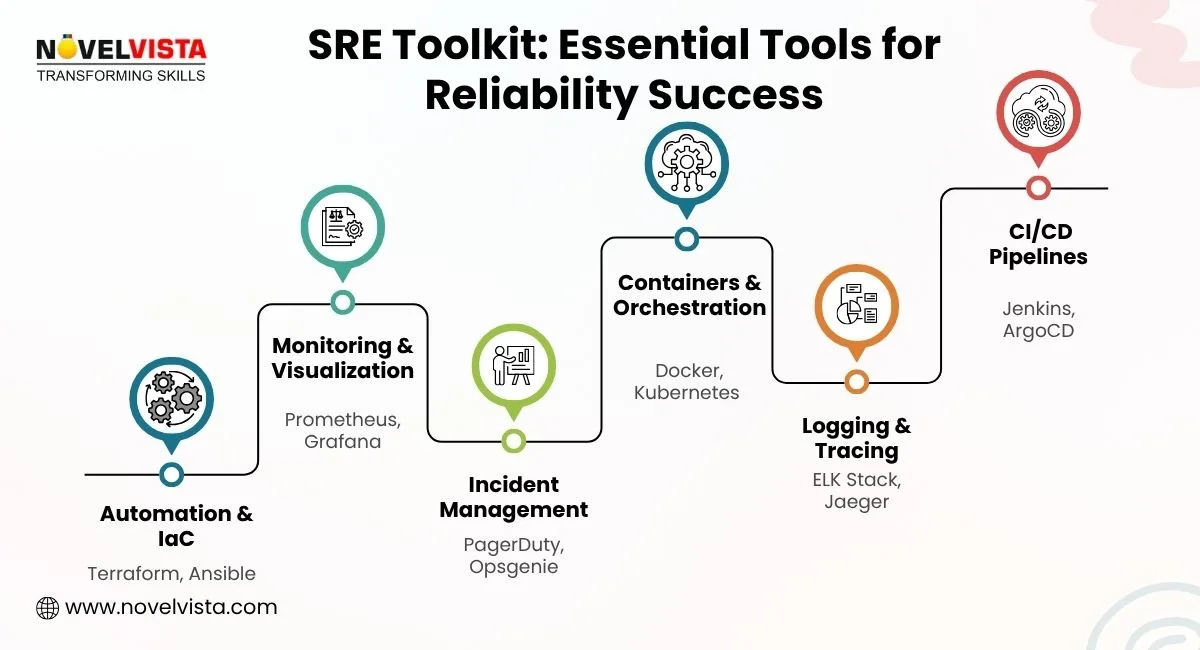 NOVELVISTA
TRANSFORMING SKILLS

SRE Toolkit: Essential Tools for Reliability Success

Automation & IaC
Terraform, Ansible

Monitoring & Visualization
Prometheus, Grafana

Incident Management
PagerDuty, Opsgenie

Containers & Orchestration
Docker, Kubernetes

Logging & Tracing
ELK Stack, Jaeger

CI/CD Pipelines
Jenkins, ArgoCD

www.novelvista.com